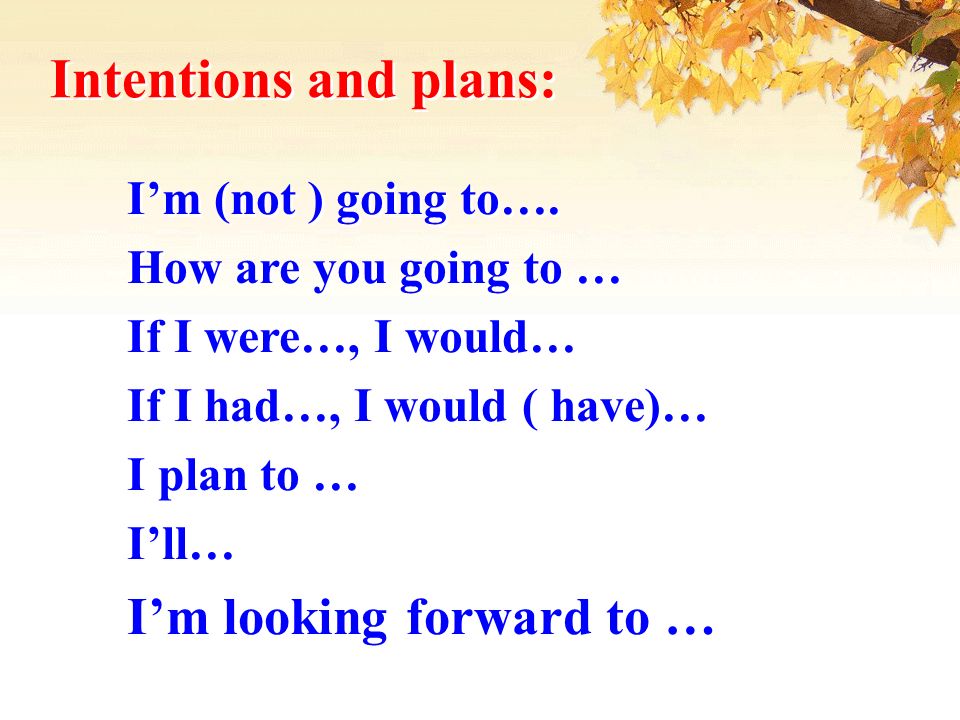 Intentions and plans:

I’m (not ) going to….
How are you going to …
If I were…, I would…
If I had…, I would ( have)…
I plan to …
I’ll…
I’m looking forward to …